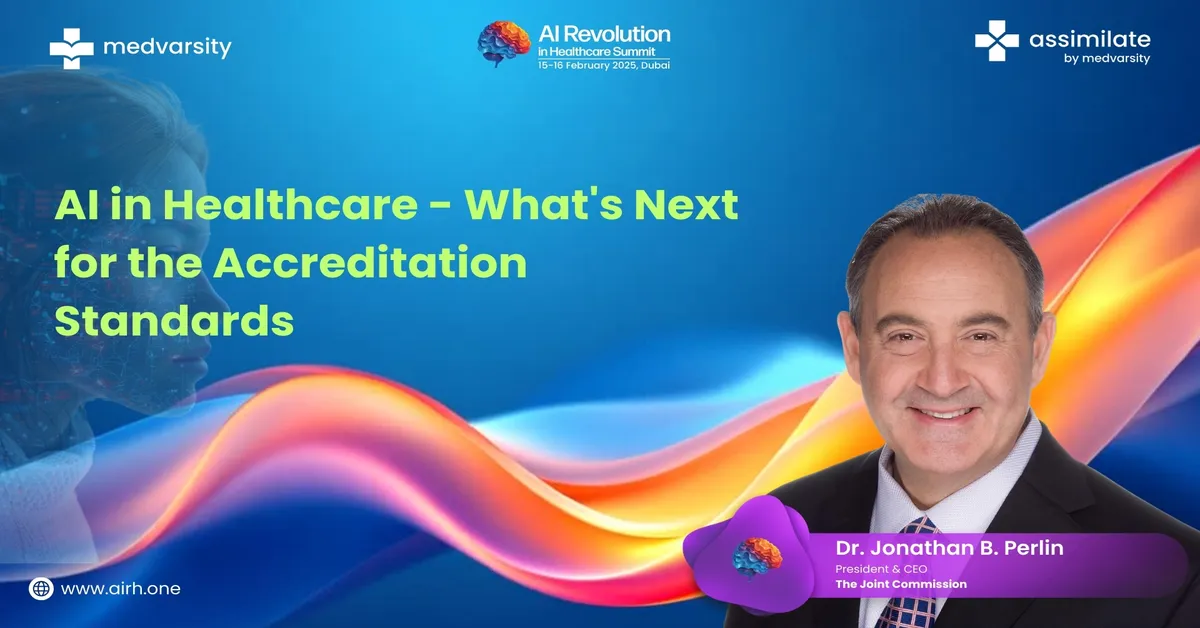 medvarsity

AI Revolution
in Healthcare Summit
15-16 February 2025, Dubai

assimilate
by medvarsity

AI in Healthcare - What's Next for the Accreditation Standards

Dr. Jonathan B. Perlin
President & CEO
The Joint Commission

www.airh.one